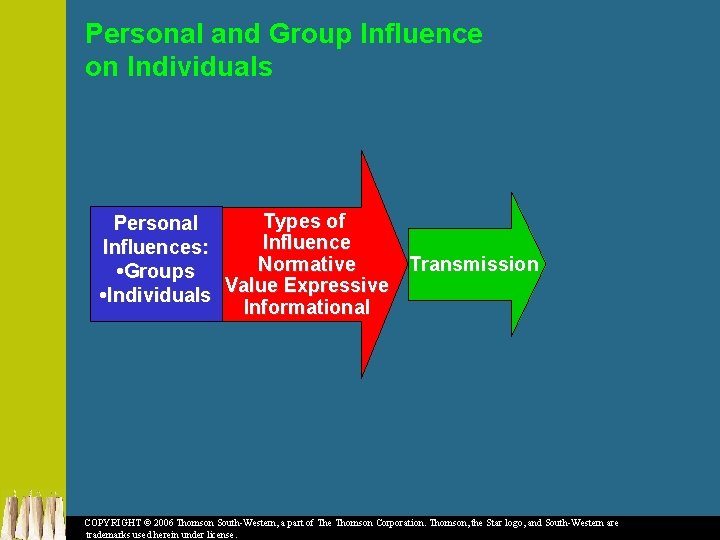 Personal and Group Influence on Individuals

Personal Influences:
•Groups
•Individuals

Types of Influence
Normative
Value Expressive
Informational

Transmission

COPYRIGHT © 2006 Thomson South-Western, a part of The Thomson Corporation. Thomson, the Star logo, and South-Western are trademarks used herein under license.